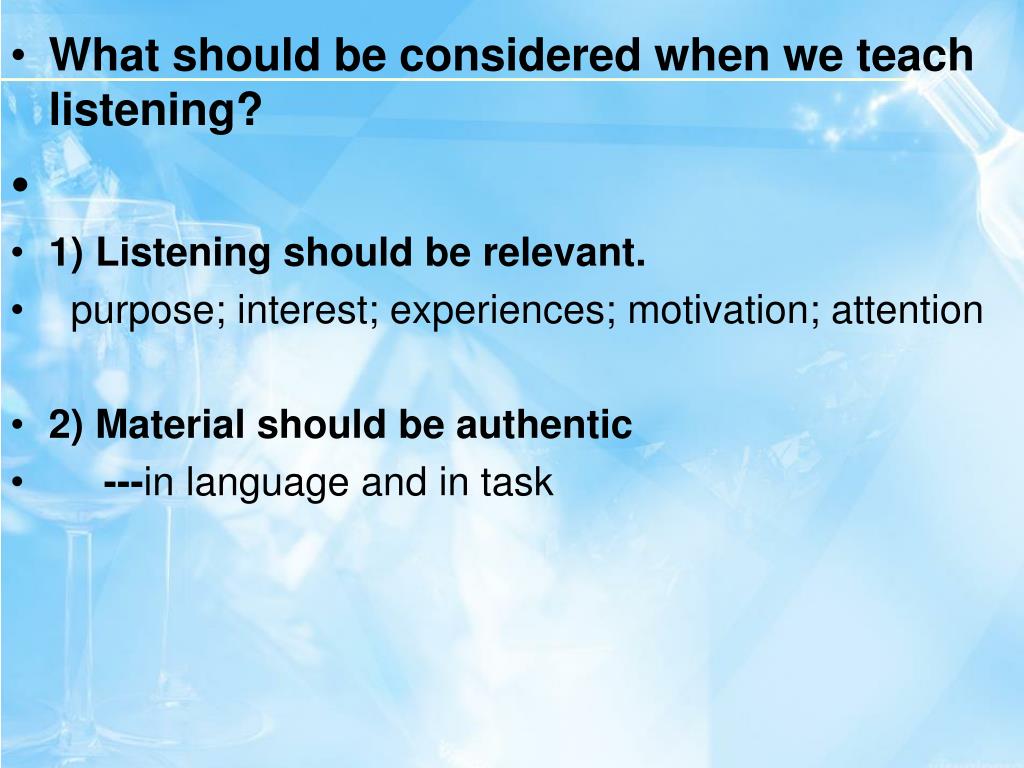 • What should be considered when we teach listening?
•
• 1) Listening should be relevant.
• purpose; interest; experiences; motivation; attention

• 2) Material should be authentic
• ---in language and in task